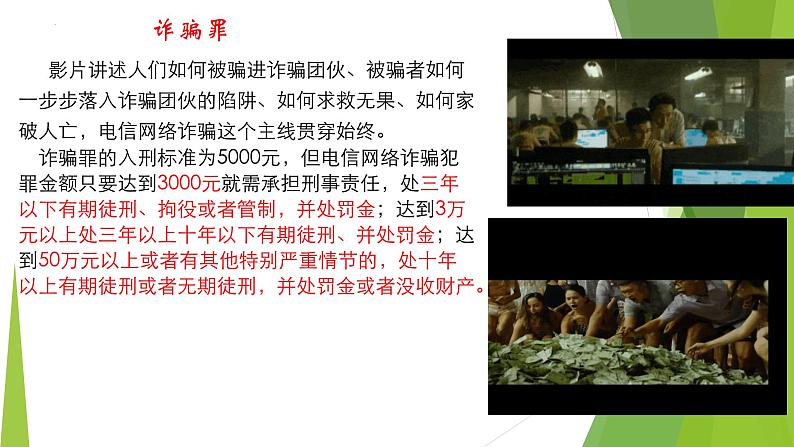 诈骗罪

影片讲述人们如何被骗进诈骗团伙、被骗者如何一步步落入诈骗团伙的陷阱、如何求救无果、如何家破人亡，电信网络诈骗这个主线贯穿始终。

诈骗罪的入刑标准为5000元，但电信网络诈骗犯罪金额只要达到3000元就需承担刑事责任，处三年以下有期徒刑、拘役或者管制，并处罚金；达到3万元以上处三年以上十年以下有期徒刑、并处罚金；达到50万元以上或者有其他特别严重情节的，处十年以上有期徒刑或者无期徒刑，并处罚金或者没收财产。